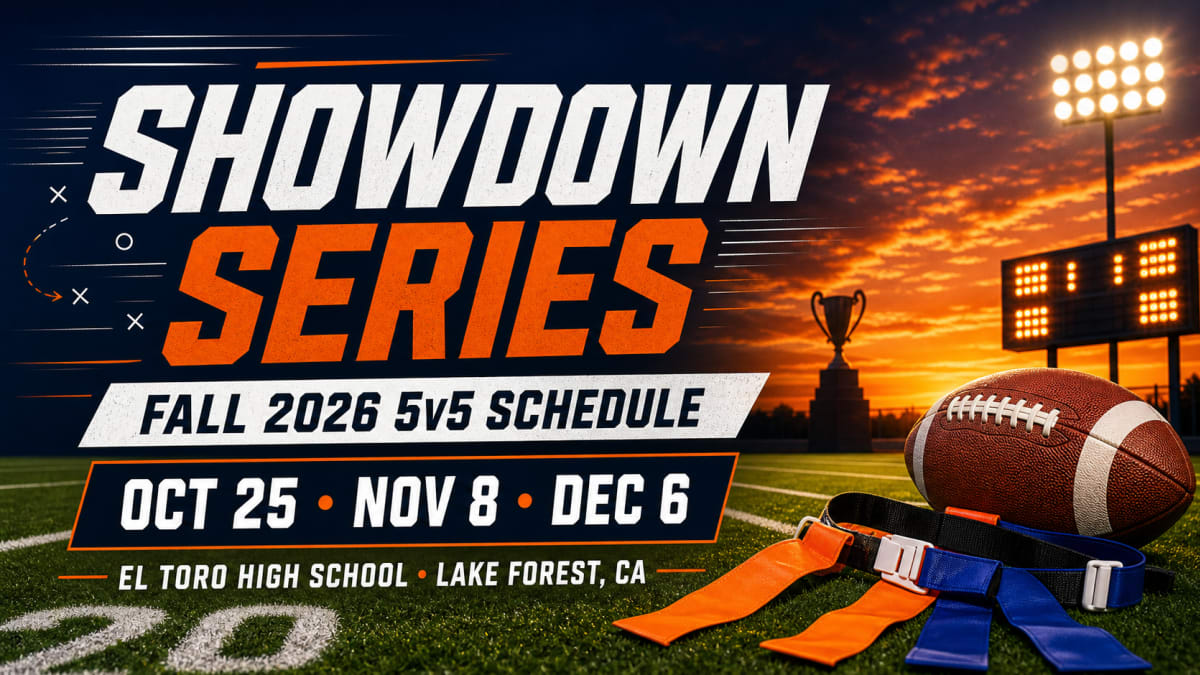 SHOWDOWN SERIES

FALL 2026 5v5 SCHEDULE

OCT 25 • NOV 8 • DEC 6

EL TORO HIGH SCHOOL • LAKE FOREST, CA

20